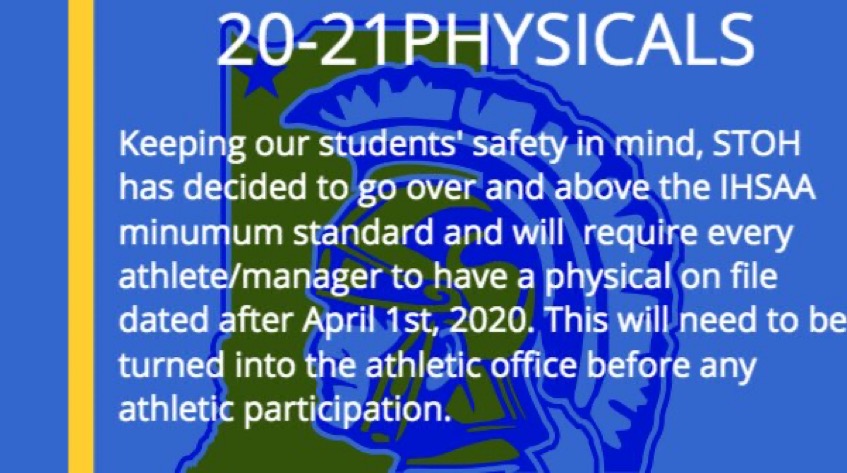 20-21PHYSICALS

Keeping our students' safety in mind, STOH has decided to go over and above the IHSAA minumum standard and will require every athlete/manager to have a physical on file dated after April 1st, 2020. This will need to be turned into the athletic office before any athletic participation.